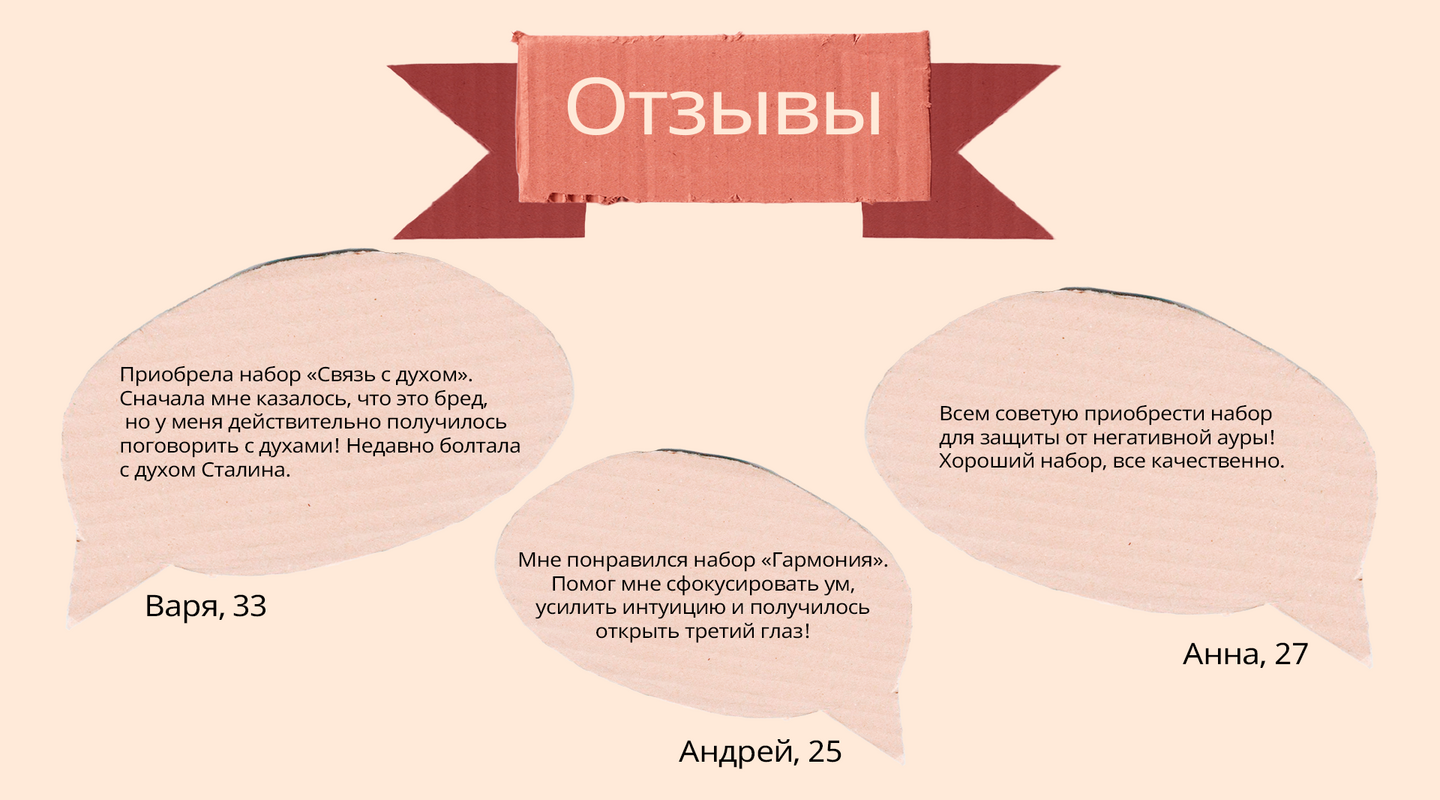 Отзывы

Приобрела набор «Связь с духом». Сначала мне казалось, что это бред, но у меня действительно получилось поговорить с духами! Недавно болтала с духом Сталина.

Варя, 33

Мне понравился набор «Гармония». Помог мне сфокусировать ум, усилить интуицию и получилось открыть третий глаз!

Андрей, 25

Всем советую приобрести набор для защиты от негативной ауры! Хороший набор, все качественно.

Анна, 27